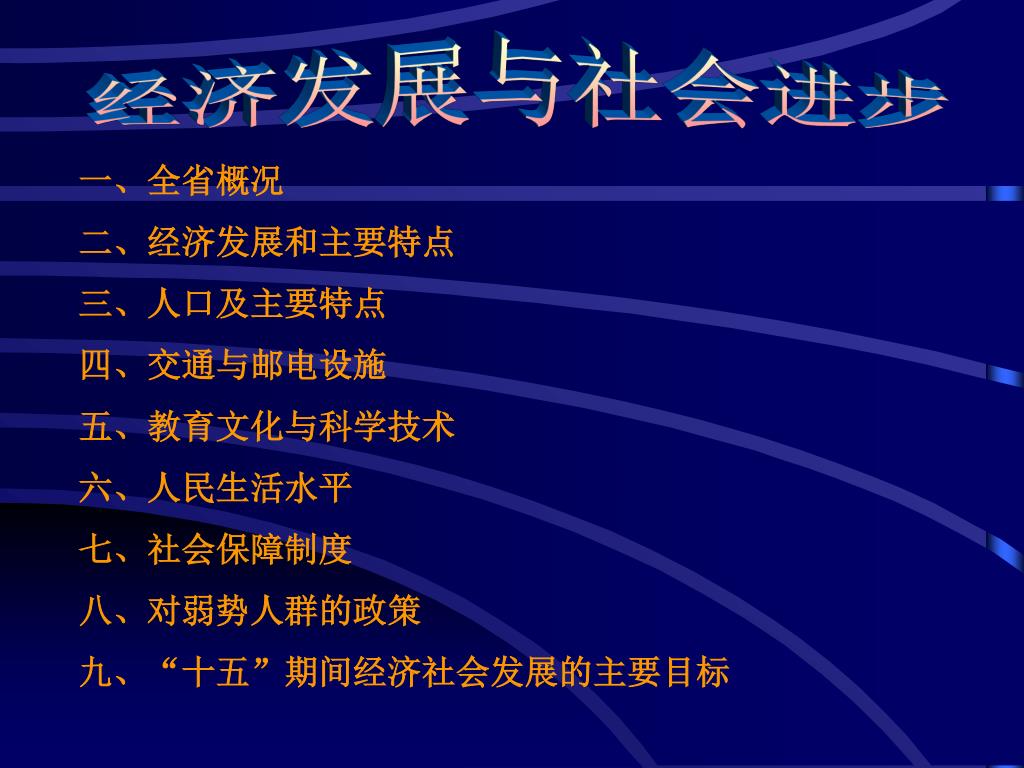 经济发展与社会进步

一、全省概况

二、经济发展和主要特点

三、人口及主要特点

四、交通与邮电设施

五、教育文化与科学技术

六、人民生活水平

七、社会保障制度

八、对弱势人群的政策

九、“十五”期间经济社会发展的主要目标